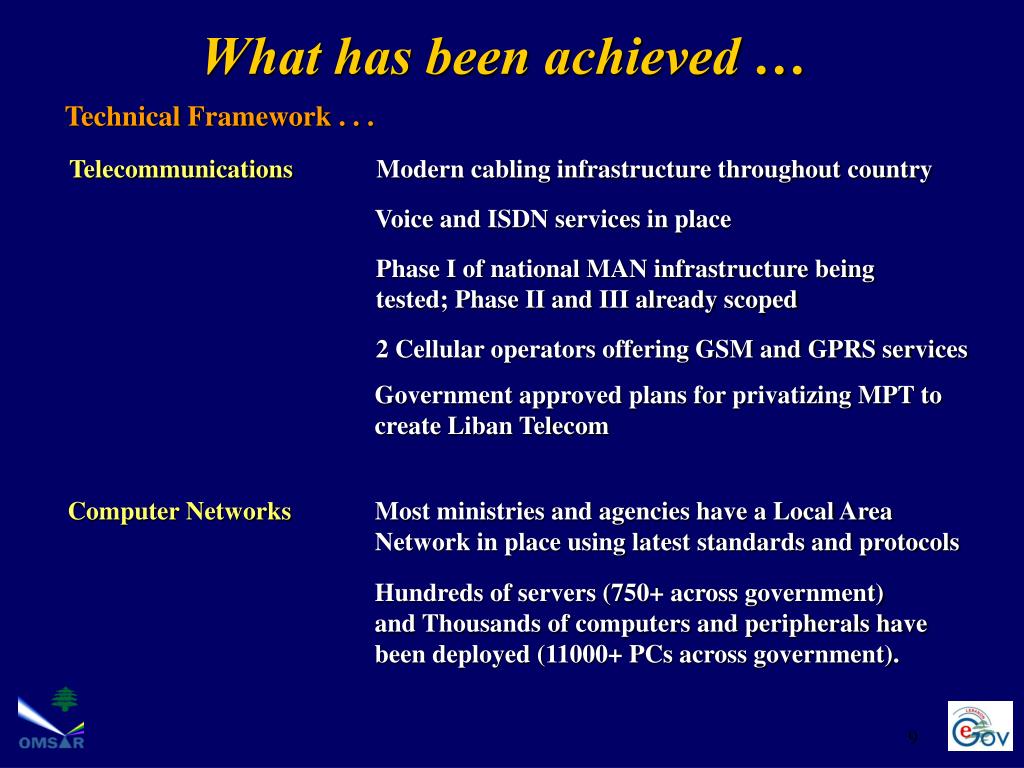 What has been achieved …

Technical Framework . . .

Telecommunications

Modern cabling infrastructure throughout country

Voice and ISDN services in place

Phase I of national MAN infrastructure being tested; Phase II and III already scoped

2 Cellular operators offering GSM and GPRS services

Government approved plans for privatizing MPT to create Liban Telecom

Computer Networks

Most ministries and agencies have a Local Area Network in place using latest standards and protocols

Hundreds of servers (750+ across government) and Thousands of computers and peripherals have been deployed (11000+ PCs across government).

OMSAR

9

eGov